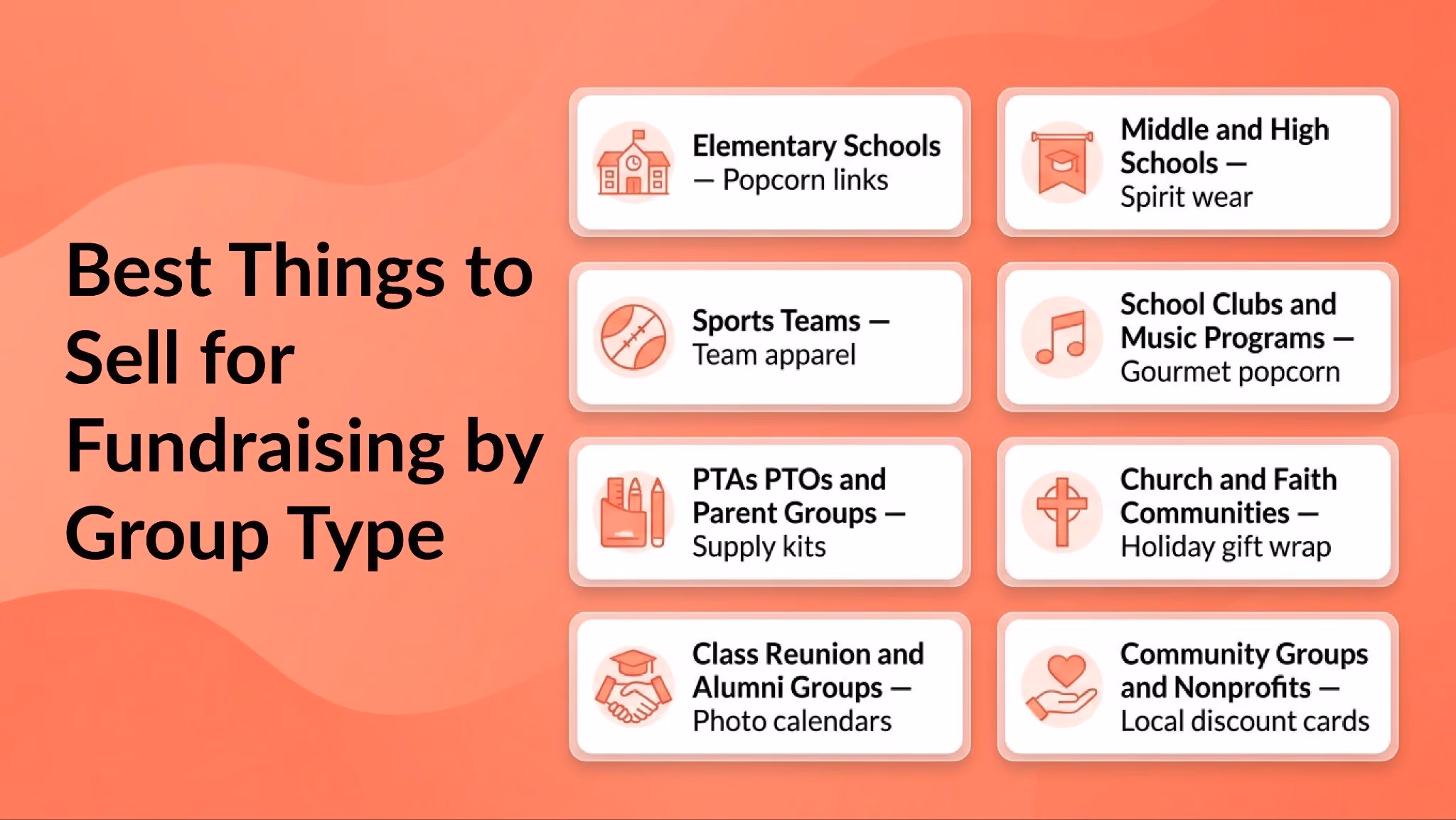 Best Things to Sell for Fundraising by Group Type

Elementary Schools — Popcorn links

Middle and High Schools — Spirit wear

Sports Teams — Team apparel

School Clubs and Music Programs — Gourmet popcorn

PTAs PTOs and Parent Groups — Supply kits

Church and Faith Communities — Holiday gift wrap

Class Reunion and Alumni Groups — Photo calendars

Community Groups and Nonprofits — Local discount cards